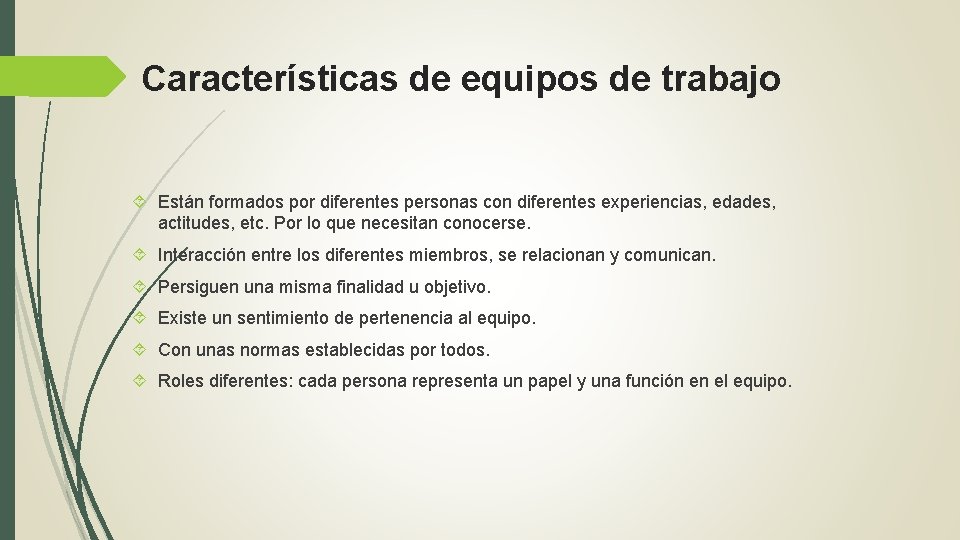 Características de equipos de trabajo

Están formados por diferentes personas con diferentes experiencias, edades, actitudes, etc. Por lo que necesitan conocerse.

Interacción entre los diferentes miembros, se relacionan y comunican.

Persiguen una misma finalidad u objetivo.

Existe un sentimiento de pertenencia al equipo.

Con unas normas establecidas por todos.

Roles diferentes: cada persona representa un papel y una función en el equipo.